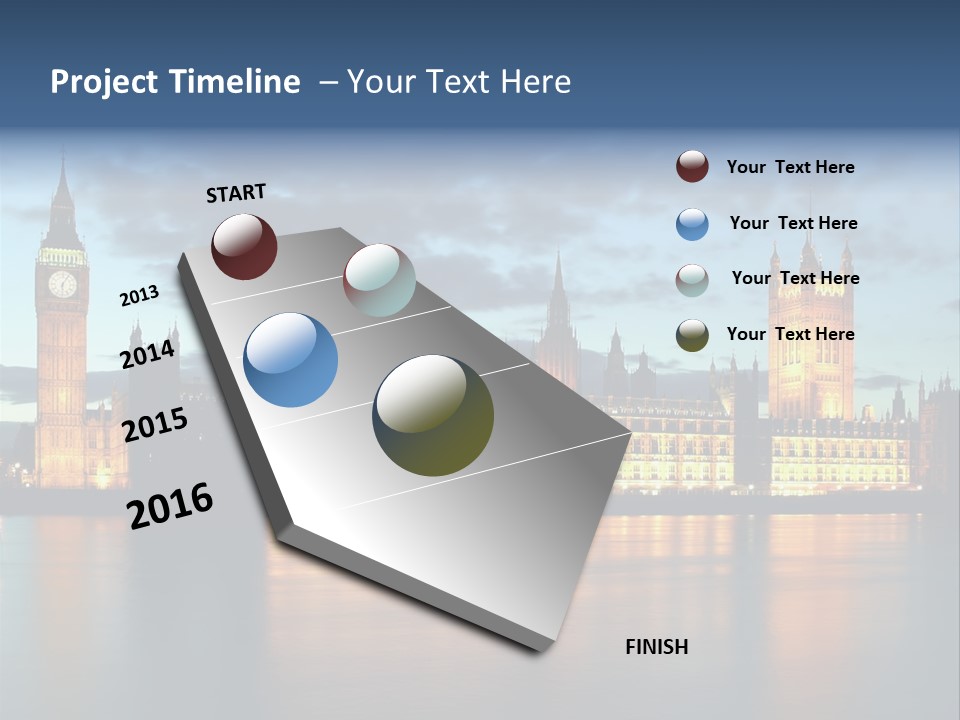 Project Timeline – Your Text Here

START

2013

2014

2015

2016

Your Text Here

Your Text Here

Your Text Here

Your Text Here

FINISH